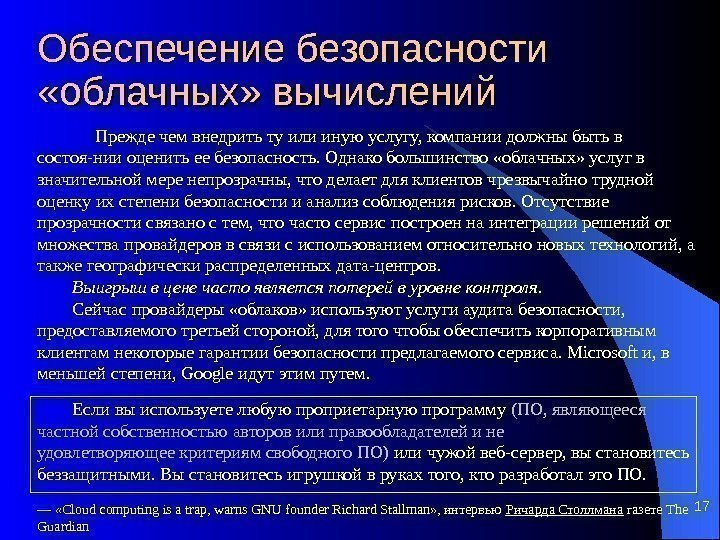 Обеспечение безопасности «облачных» вычислений

Прежде чем внедрить ту или иную услугу, компании должны быть в состоя-нии оценить ее безопасность. Однако большинство «облачных» услуг в значительной мере непрозрачны, что делает для клиентов чрезвычайно трудной оценку их степени безопасности и анализ соблюдения рисков. Отсутствие прозрачности связано с тем, что часто сервис построен на интеграции решений от множества провайдеров в связи с использованием относительно новых технологий, а также географически распределенных дата-центров.

Выигрыш в цене часто является потерей в уровне контроля.

Сейчас провайдеры «облаков» используют услуги аудита безопасности, предоставляемого третьей стороной, для того чтобы обеспечить корпоративным клиентам некоторые гарантии безопасности предлагаемого сервиса. Microsoft и, в меньшей степени, Google идут этим путем.

Если вы используете любую проприетарную программу (ПО, являющееся частной собственностью авторов или правообладателей и не удовлетворяющее критериям свободного ПО) или чужой веб-сервер, вы становитесь беззащитными. Вы становитесь игрушкой в руках того, кто разработал это ПО.

— «Cloud computing is a trap, warns GNU founder Richard Stallman», интервью Ричарда Столлмана газете The Guardian

17